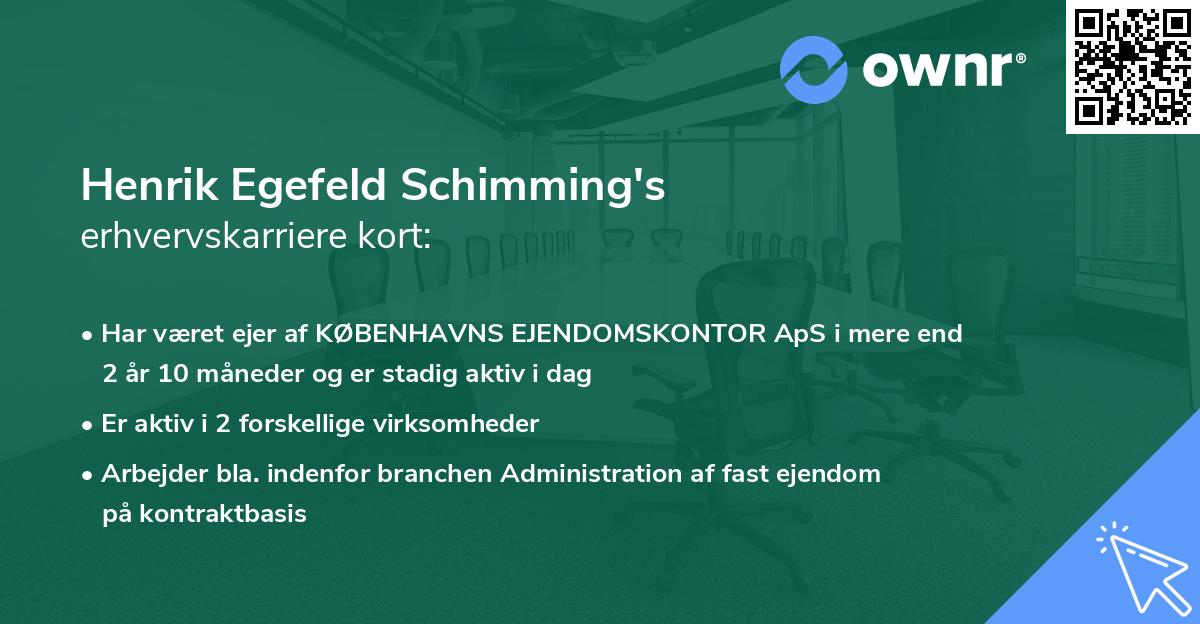 ownr®

Henrik Egefeld Schimming's
erhvervskarriere kort:

• Har været ejer af KØBENHAVNS EJENDOMSKONTOR ApS i mere end 2 år 10 måneder og er stadig aktiv i dag

• Er aktiv i 2 forskellige virksomheder

• Arbejder bla. indenfor branchen Administration af fast ejendom på kontraktbasis